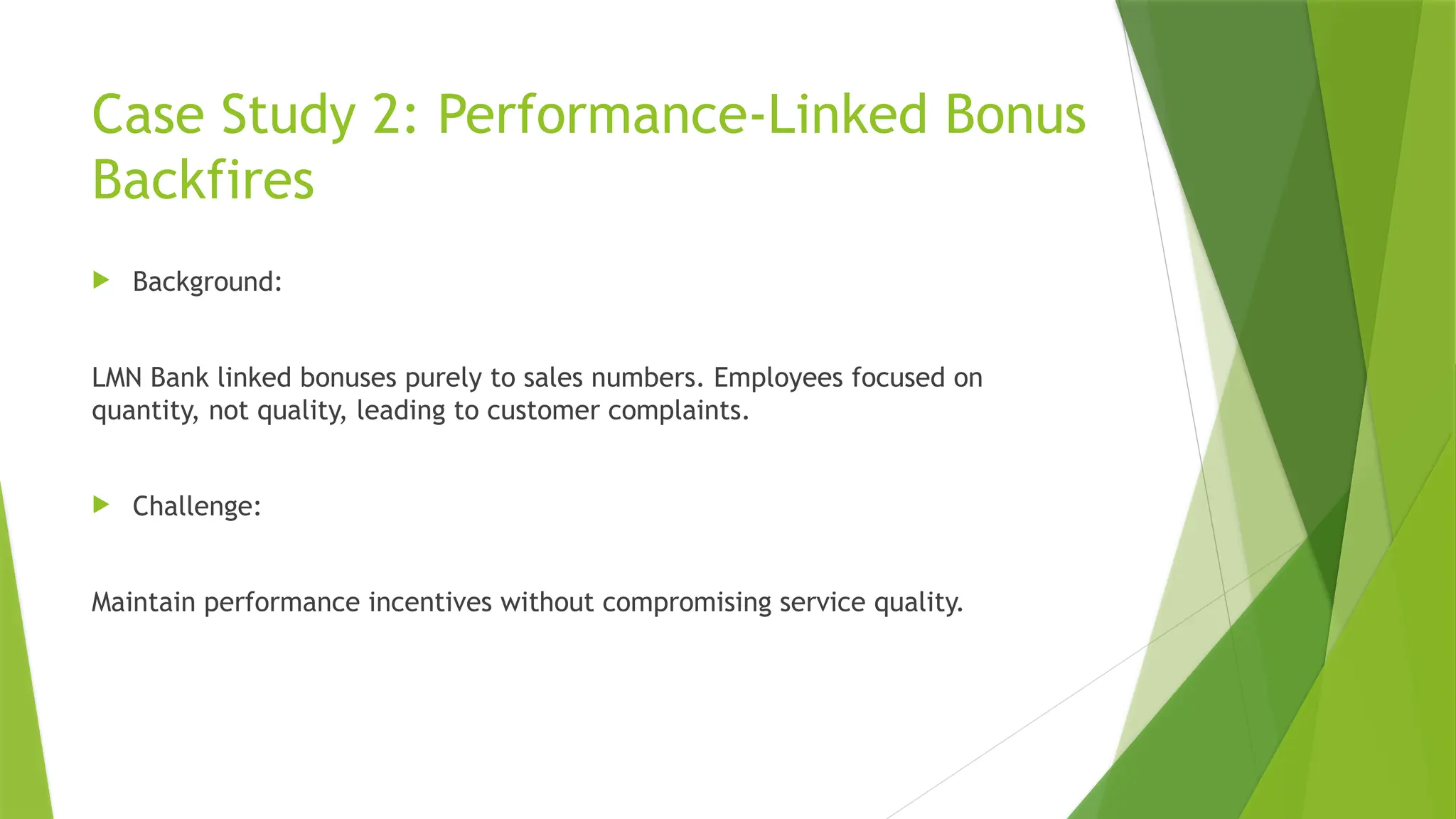 Case Study 2: Performance-Linked Bonus Backfires

Background:

LMN Bank linked bonuses purely to sales numbers. Employees focused on quantity, not quality, leading to customer complaints.

Challenge:

Maintain performance incentives without compromising service quality.